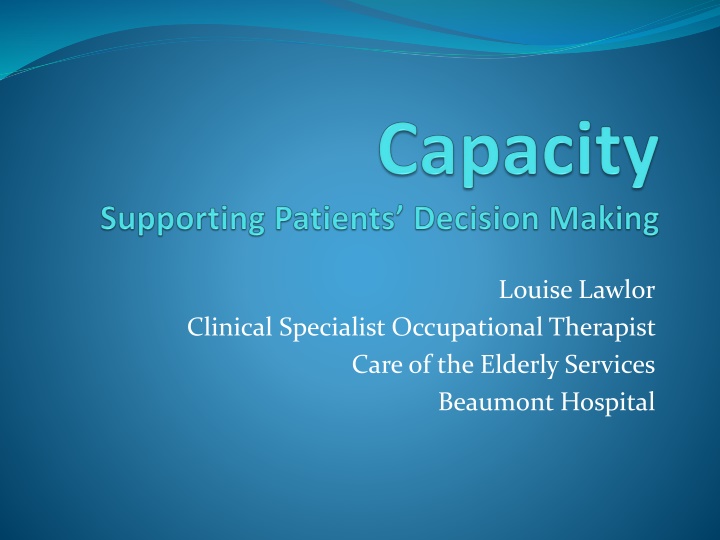 Capacity
Supporting Patients’ Decision Making

Louise Lawlor
Clinical Specialist Occupational Therapist
Care of the Elderly Services
Beaumont Hospital